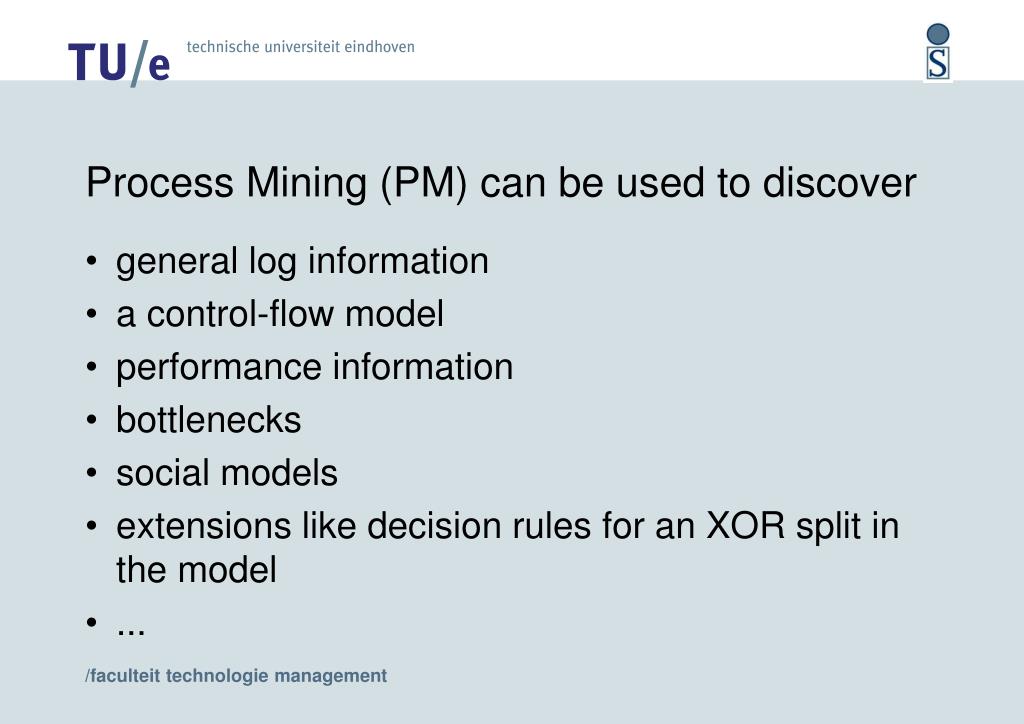 TU/e technische universiteit eindhoven

S

Process Mining (PM) can be used to discover

• general log information
• a control-flow model
• performance information
• bottlenecks
• social models
• extensions like decision rules for an XOR split in the model
• ...

/faculteit technologie management